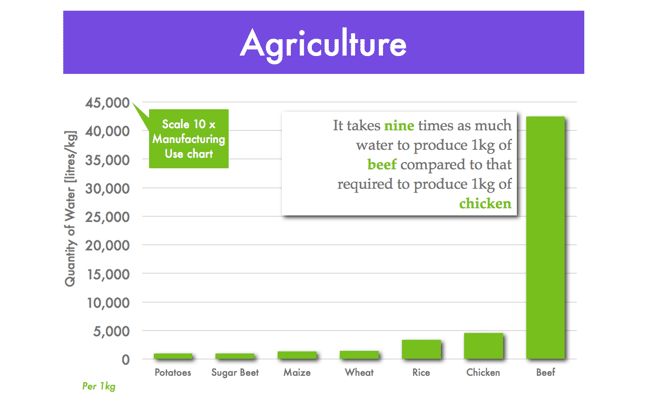 Agriculture

Scale 10 x Manufacturing Use chart

It takes nine times as much water to produce 1kg of beef compared to that required to produce 1kg of chicken

Quantity of Water [litres/kg]

45,000
40,000
35,000
30,000
25,000
20,000
15,000
10,000
5,000
0

Potatoes Sugar Beet Maize Wheat Rice Chicken Beef

Per 1kg